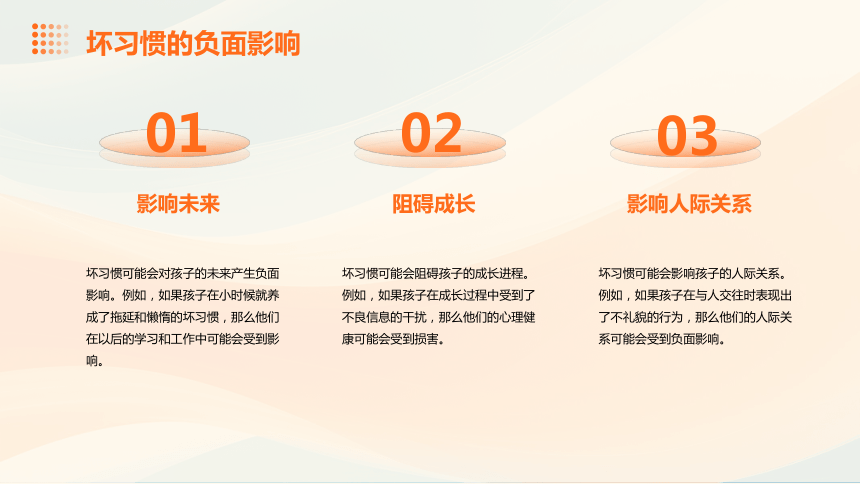 坏习惯的负面影响

01

影响未来

坏习惯可能会对孩子的未来产生负面影响。例如，如果孩子在小时候就养成了拖延和懒惰的坏习惯，那么他们在以后的学习和工作中可能会受到影响。

02

阻碍成长

坏习惯可能会阻碍孩子的成长进程。例如，如果孩子在成长过程中受到了不良信息的干扰，那么他们的心理健康可能会受到损害。

03

影响人际关系

坏习惯可能会影响孩子的人际关系。例如，如果孩子在与人交往时表现出了不礼貌的行为，那么他们的人际关系可能会受到负面影响。